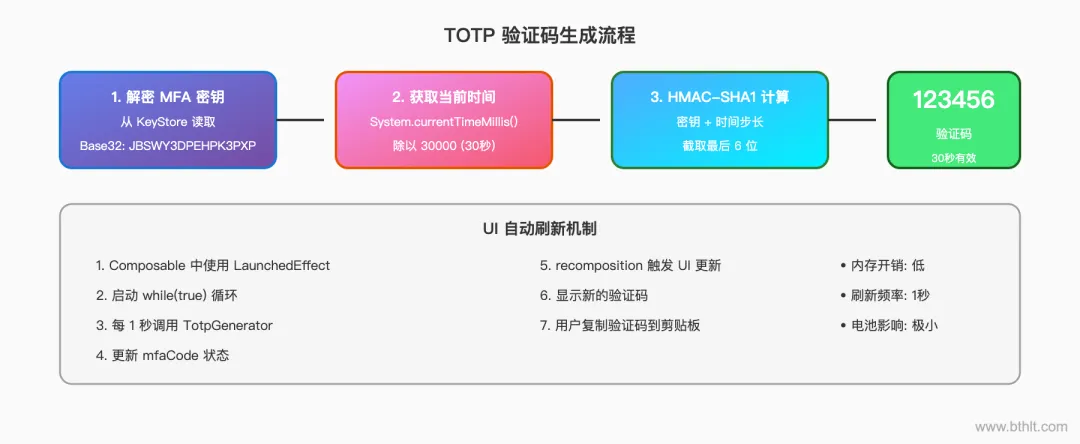 TOTP 验证码生成流程

1. 解密 MFA 密钥
从 KeyStore 读取
Base32: JBSWY3DPEHPK3PXP

2. 获取当前时间
System.currentTimeMillis()
除以 30000 (30秒)

3. HMAC-SHA1 计算
密钥 + 时间步长
截取最后 6 位

123456
验证码
30秒有效

UI 自动刷新机制

1. Composable 中使用 LaunchedEffect
2. 启动 while(true) 循环
3. 每 1 秒调用 TotpGenerator
4. 更新 mfaCode 状态

5. recomposition 触发 UI 更新
6. 显示新的验证码
7. 用户复制验证码到剪贴板

• 内存开销: 低
• 刷新频率: 1秒
• 电池影响: 极小

www.bthlt.com